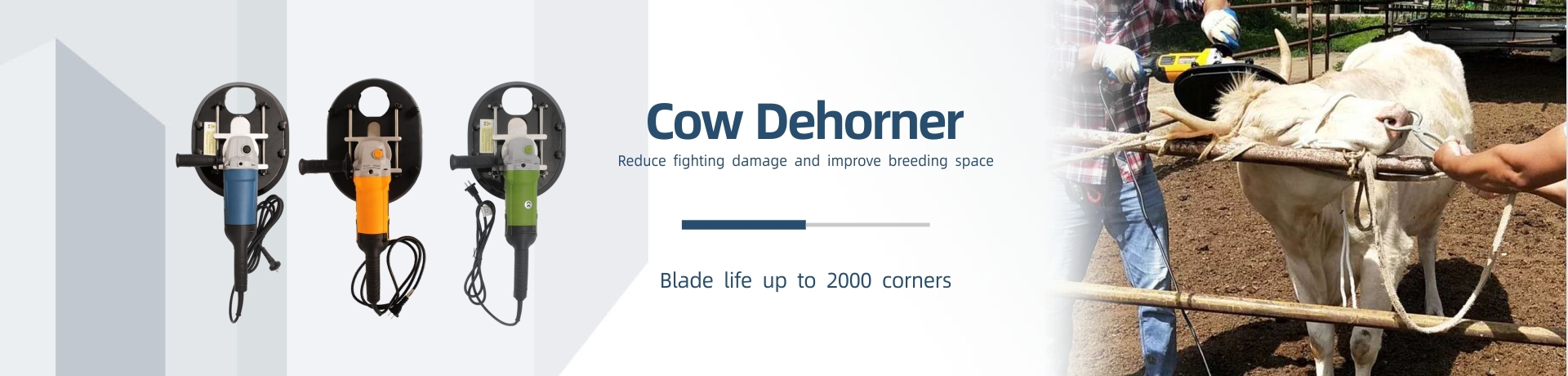 Cow Dehorner

Reduce fighting damage and improve breeding space

Blade life up to 2000 corners